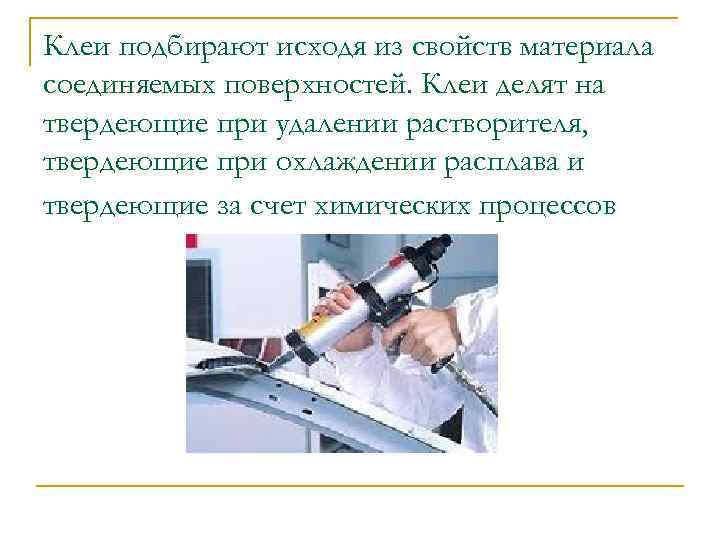 Клеи подбирают исходя из свойств материала соединяемых поверхностей. Клеи делят на твердеющие при удалении растворителя, твердеющие при охлаждении расплава и твердеющие за счет химических процессов